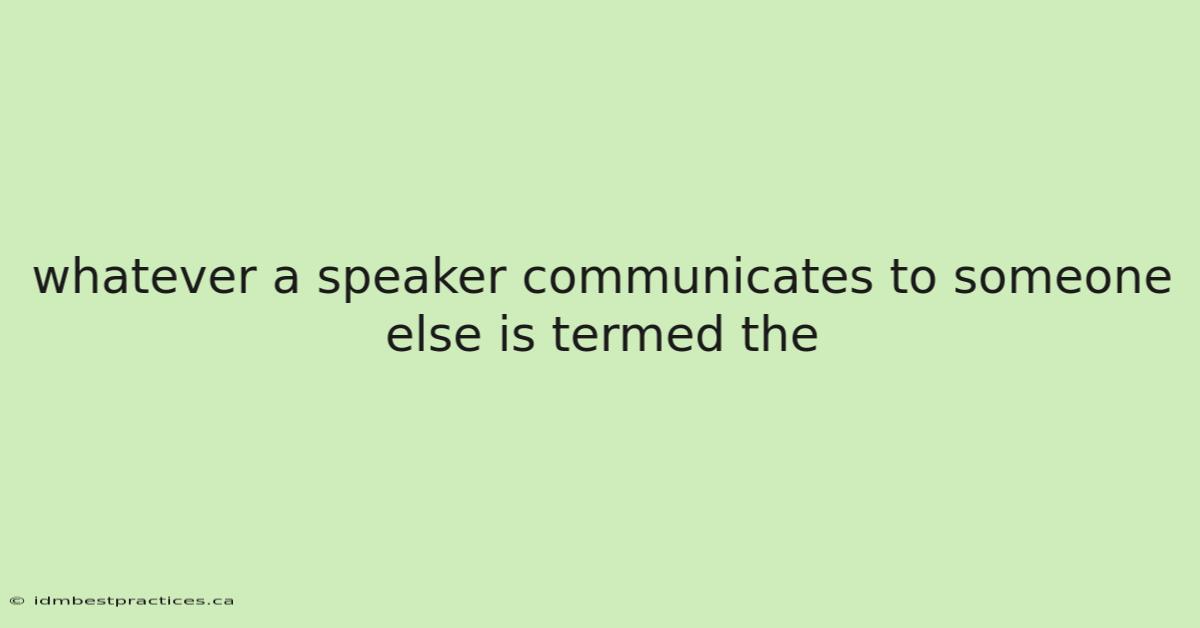 whatever a speaker communicates to someone else is termed the

© idmbestpractices.ca